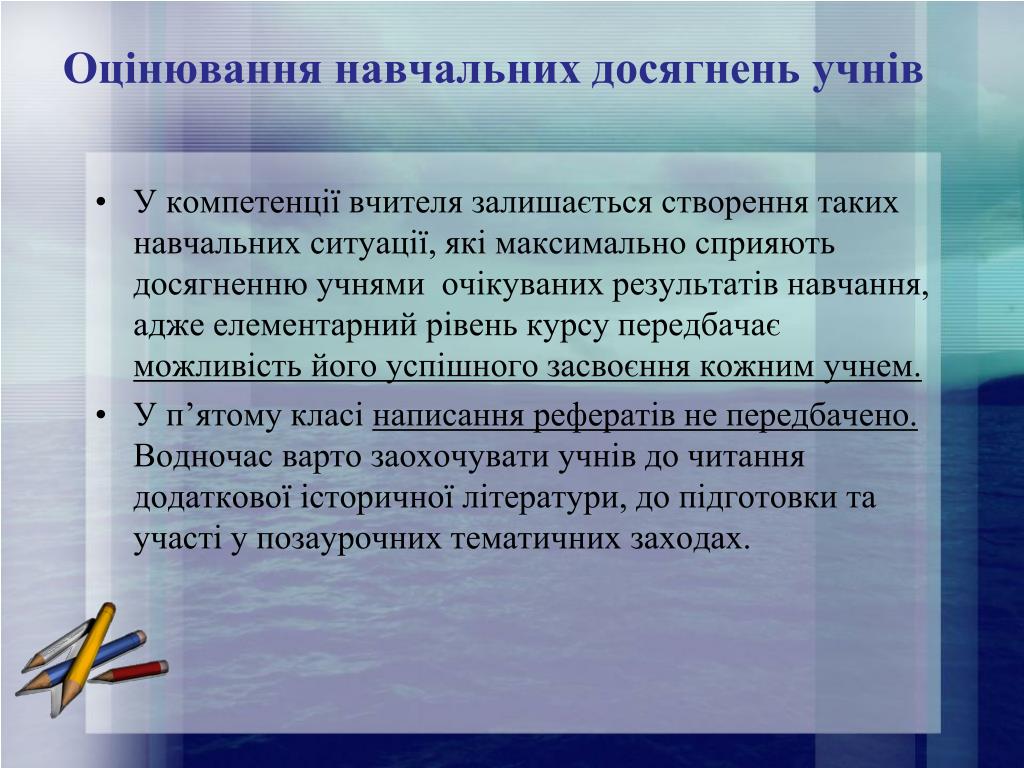 Оцінювання навчальних досягнень учнів

• У компетенції вчителя залишається створення таких навчальних ситуації, які максимально сприяють досягненню учнями очікуваних результатів навчання, адже елементарний рівень курсу передбачає можливість його успішного засвоєння кожним учнем.
• У п’ятому класі написання рефератів не передбачено. Водночас варто заохочувати учнів до читання додаткової історичної літератури, до підготовки та участі у позаурочних тематичних заходах.